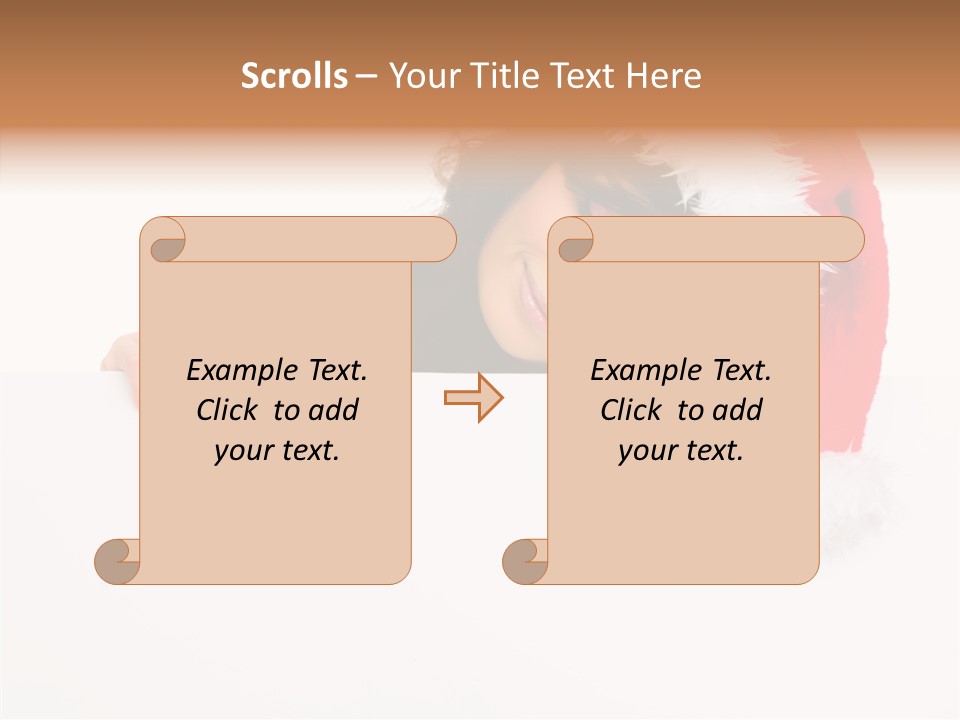 Scrolls – Your Title Text Here

Example Text. Click to add your text.

Example Text. Click to add your text.